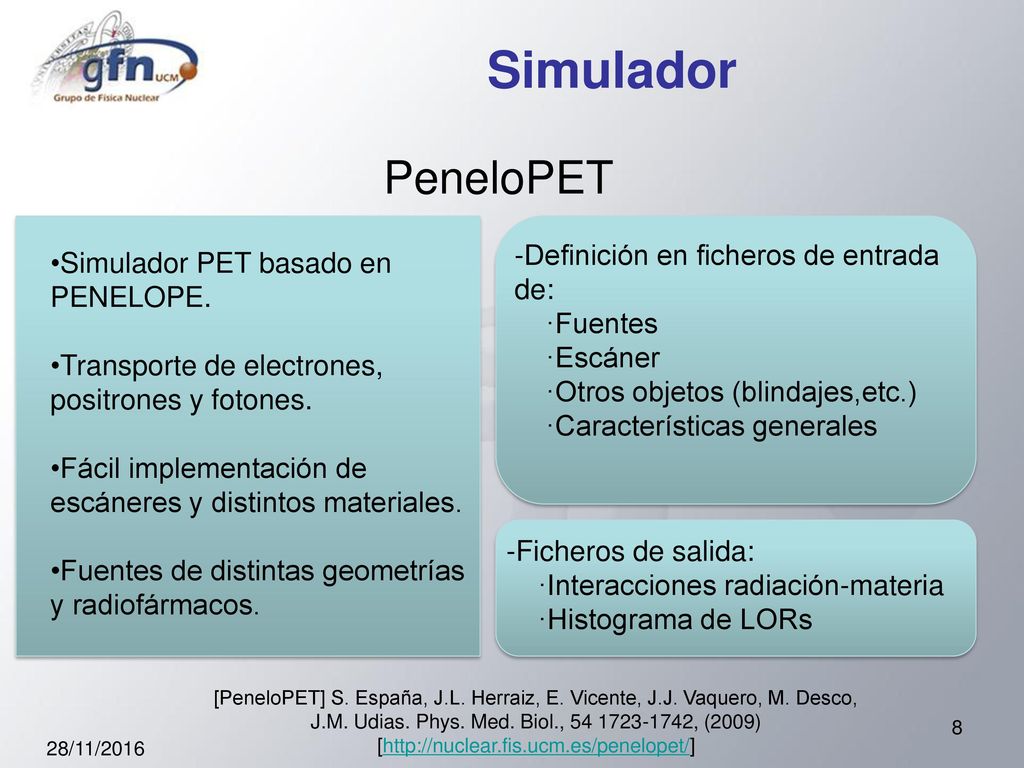 gfn UCM
Grupo de Física Nuclear

Simulador

PeneloPET

•Simulador PET basado en PENELOPE.

•Transporte de electrones, positrones y fotones.

•Fácil implementación de escáneres y distintos materiales.

•Fuentes de distintas geometrías y radiofármacos.

-Definición en ficheros de entrada de:
·Fuentes
·Escáner
·Otros objetos (blindajes,etc.)
·Características generales

-Ficheros de salida:
·Interacciones radiación-materia
·Histograma de LORs

[PeneloPET] S. España, J.L. Herraiz, E. Vicente, J.J. Vaquero, M. Desco, J.M. Udias. Phys. Med. Biol., 54 1723-1742, (2009) [http://nuclear.fis.ucm.es/penelopet/]

28/11/2016

8